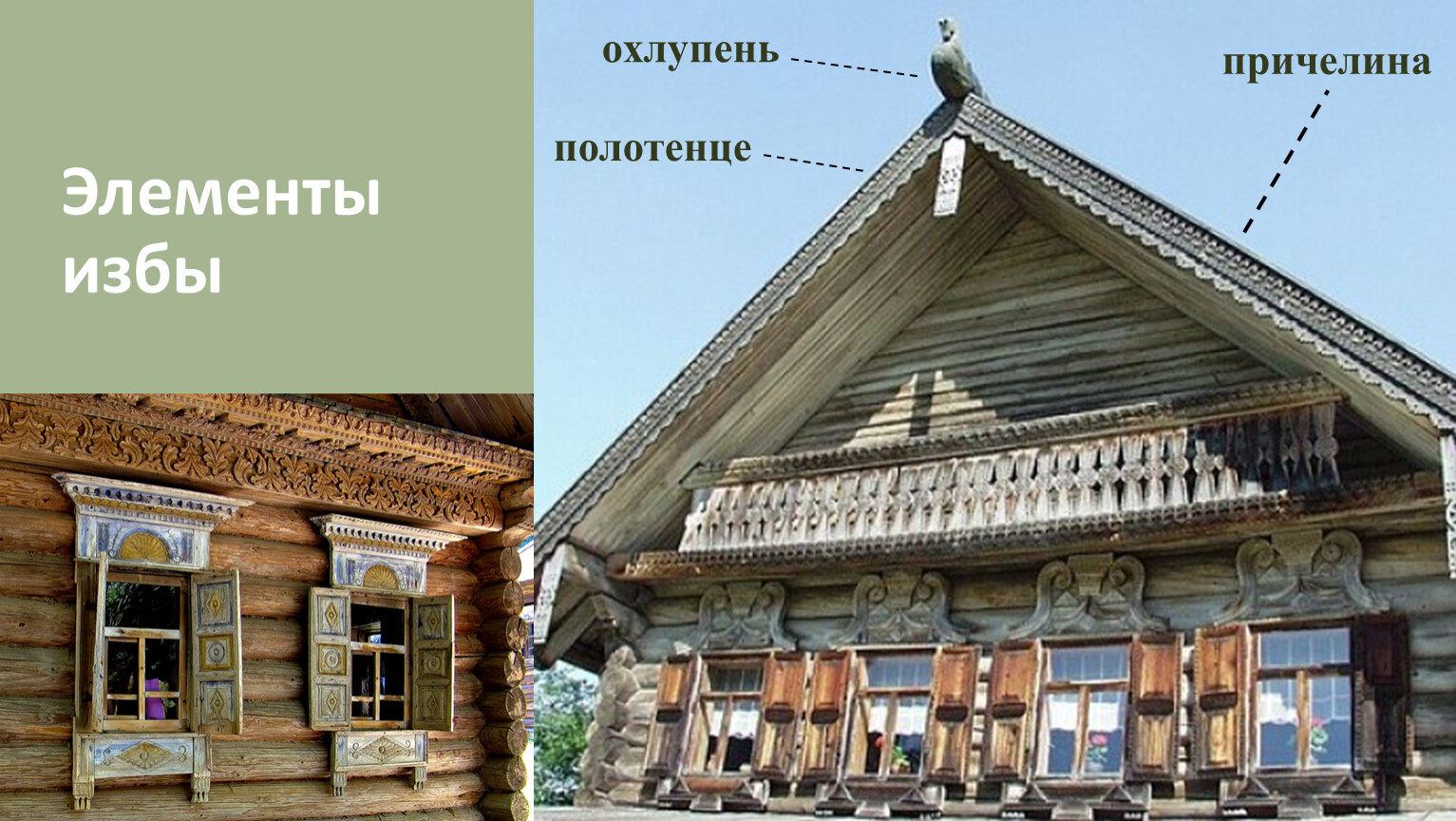 Элементы избы

охлупень

причелина

полотенце